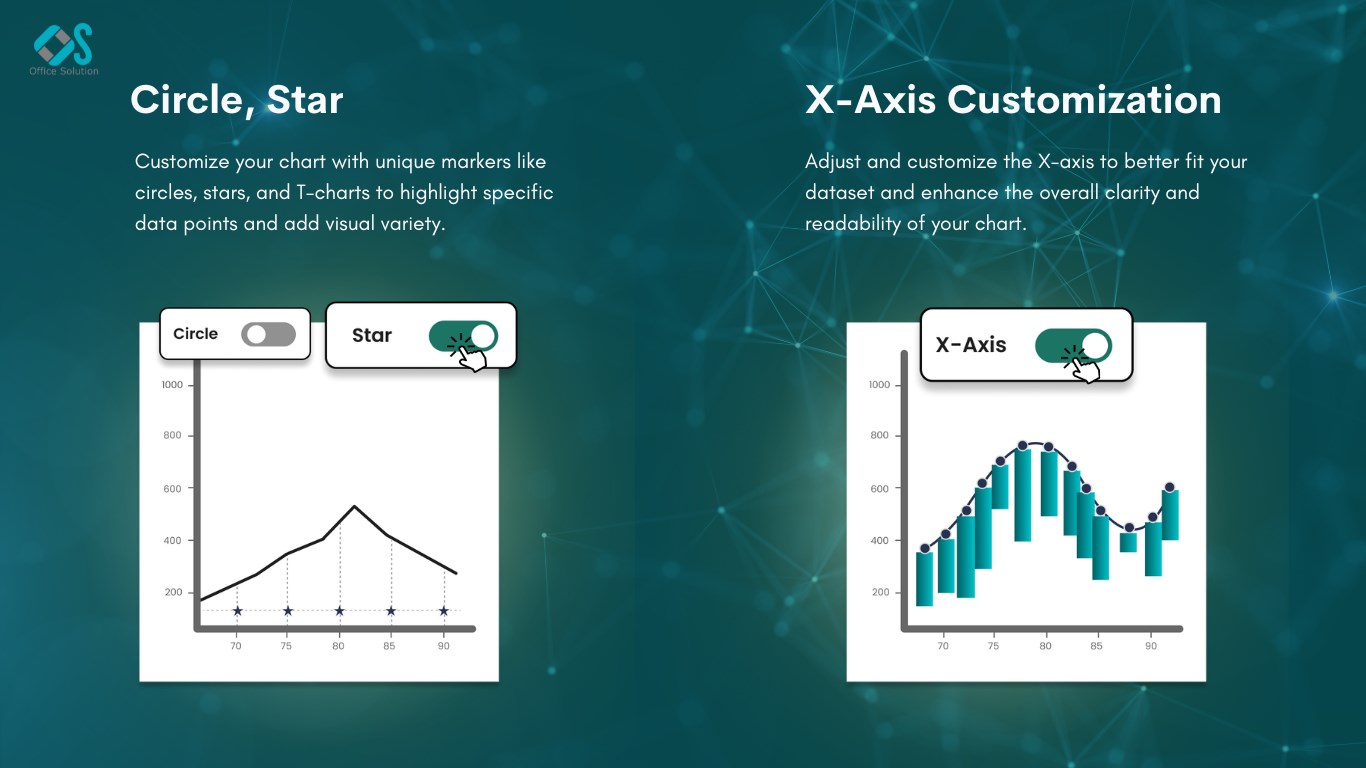 Office Solution

Circle, Star

Customize your chart with unique markers like circles, stars, and T-charts to highlight specific data points and add visual variety.

Circle

Star

1000
800
600
400
200

70 75 80 85 90

X-Axis Customization

Adjust and customize the X-axis to better fit your dataset and enhance the overall clarity and readability of your chart.

X-Axis

1000
800
600
400
200

70 75 80 85 90